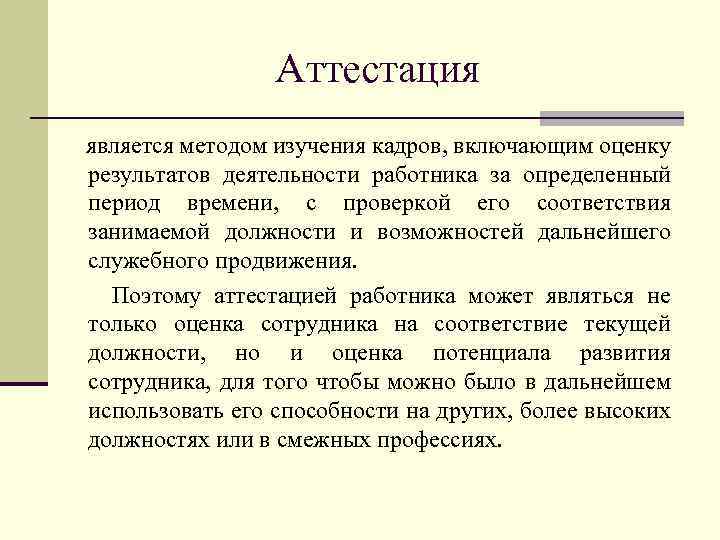 Аттестация

является методом изучения кадров, включающим оценку результатов деятельности работника за определенный период времени, с проверкой его соответствия занимаемой должности и возможностей дальнейшего служебного продвижения.

Поэтому аттестацией работника может являться не только оценка сотрудника на соответствие текущей должности, но и оценка потенциала развития сотрудника, для того чтобы можно было в дальнейшем использовать его способности на других, более высоких должностях или в смежных профессиях.